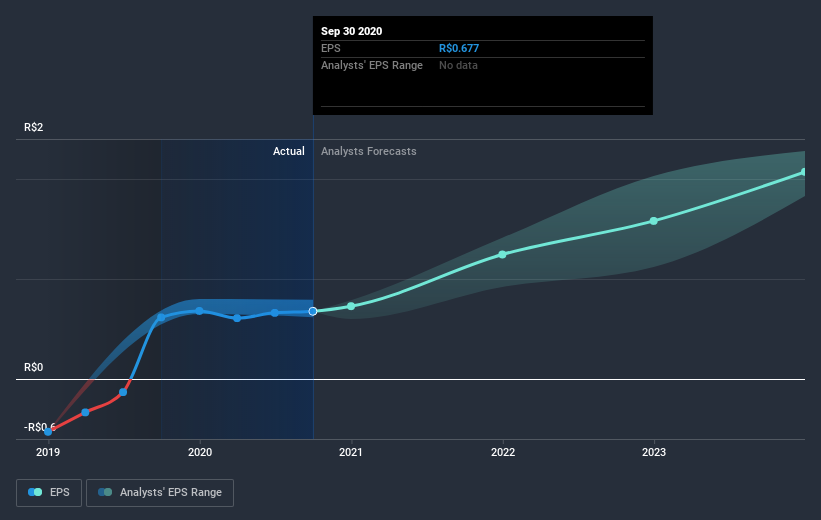 Sep 30 2020
EPS R$0.677
Analysts' EPS Range No data

R$2
Actual
Analysts Forecasts
R$0
-R$0.6

2019
2020
2021
2022
2023

EPS
Analysts' EPS Range